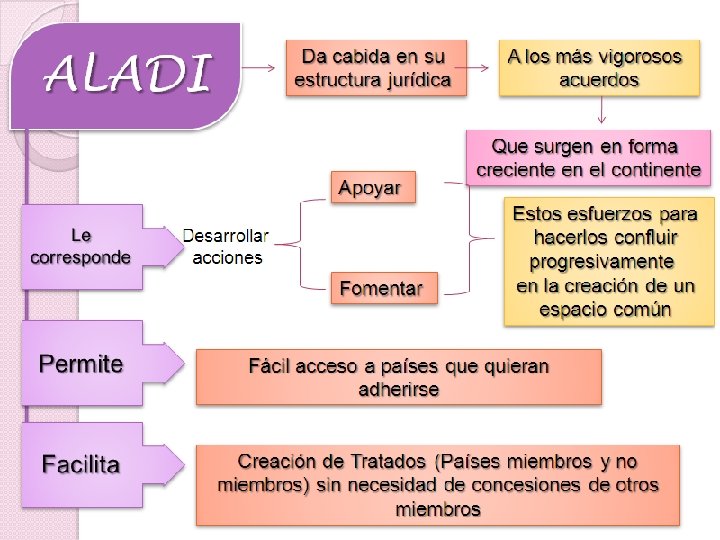 ALADI

Da cabida en su estructura jurídica

A los más vigorosos acuerdos

Que surgen en forma creciente en el continente

Le corresponde

Desarrollar acciones

Apoyar

Fomentar

Estos esfuerzos para hacerlos confluir progresivamente en la creación de un espacio común

Permite

Fácil acceso a países que quieran adherirse

Facilita

Creación de Tratados (Países miembros y no miembros) sin necesidad de concesiones de otros miembros